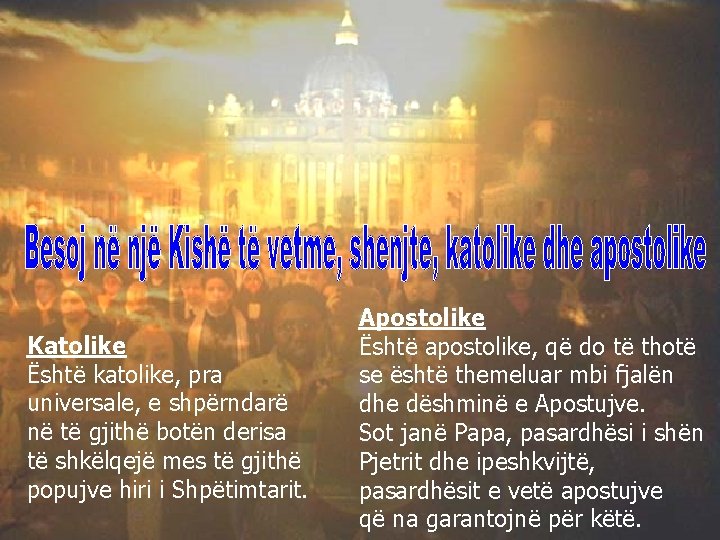 Besoj në një Kishë të vetme, shenjte, katolike dhe apostolike

Katolike
Është katolike, pra universale, e shpërndarë në të gjithë botën derisa të shkëlqejë mes të gjithë popujve hiri i Shpëtimtarit.

Apostolike
Është apostolike, që do të thotë se është themeluar mbi fjalën dhe dëshminë e Apostujve.
Sot janë Papa, pasardhësi i shën Pjetrit dhe ipeshkvijtë, pasardhësit e vetë apostujve që na garantojnë për këtë.